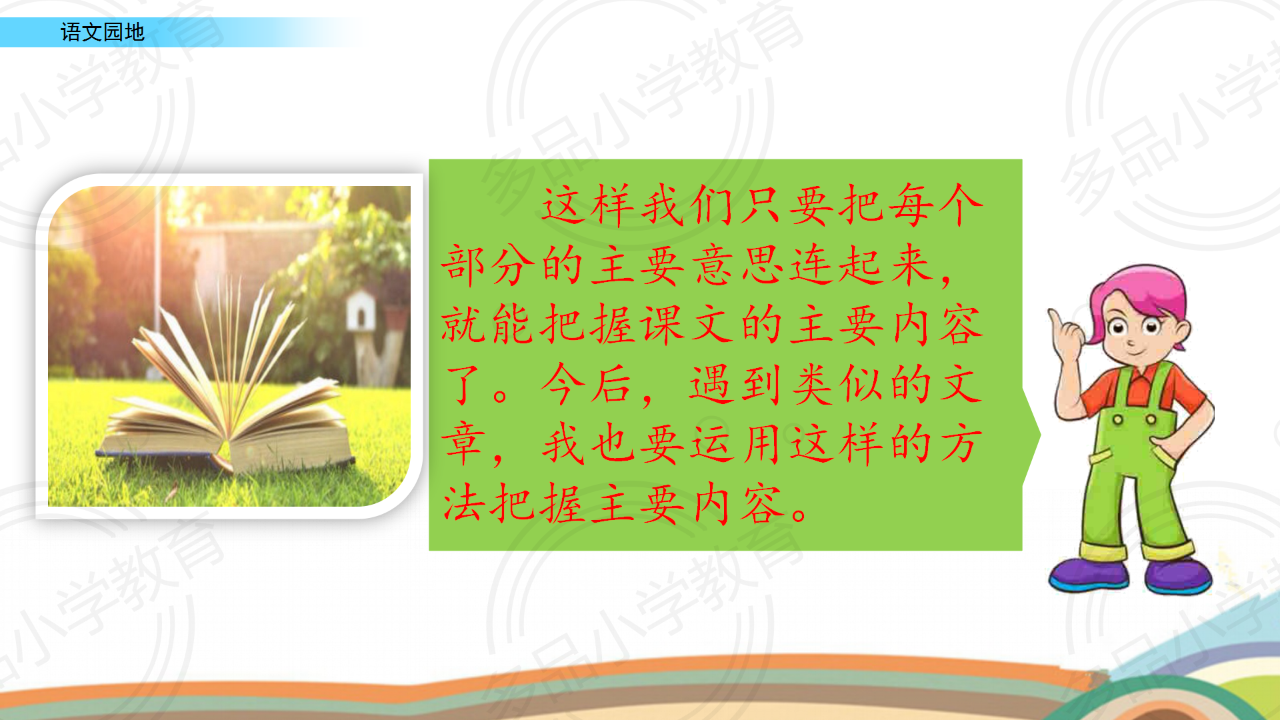 语文园地

这样我们只要把每个部分的主要意思连起来，就能把握课文的主要内容了。今后，遇到类似的文章，我也要运用这样的方法把握主要内容。

多品小学教育